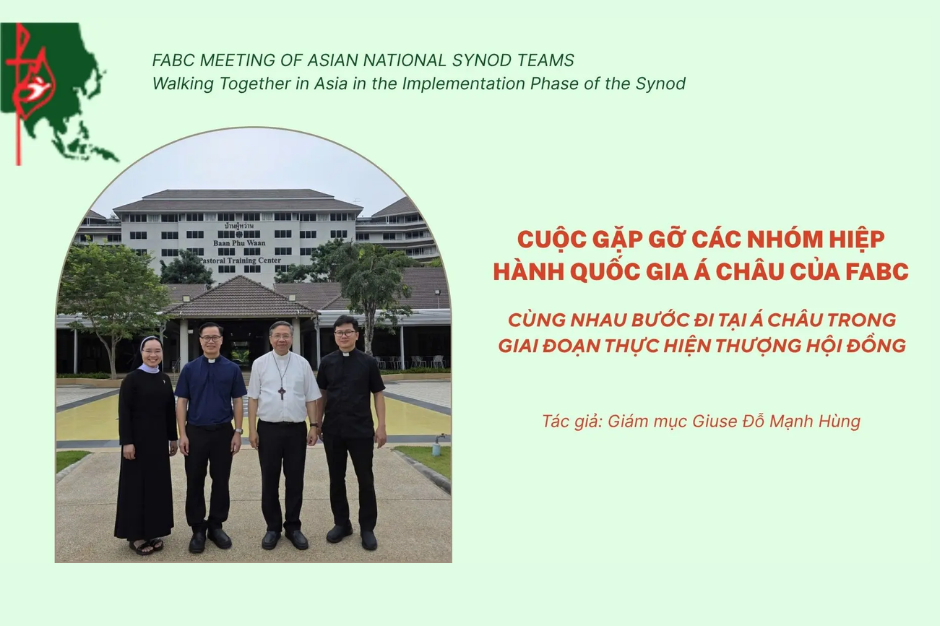 FABC MEETING OF ASIAN NATIONAL SYNOD TEAMS
Walking Together in Asia in the Implementation Phase of the Synod

บ้านผู้หว่าน
Baan Phu Waan
Pastoral Training Center

CUỘC GẶP GỠ CÁC NHÓM HIỆP HÀNH QUỐC GIA Á CHÂU CỦA FABC

CÙNG NHAU BƯỚC ĐI TẠI Á CHÂU TRONG GIAI ĐOẠN THỰC HIỆN THƯỢNG HỘI ĐỒNG

Tác giả: Giám mục Giuse Đỗ Mạnh Hùng